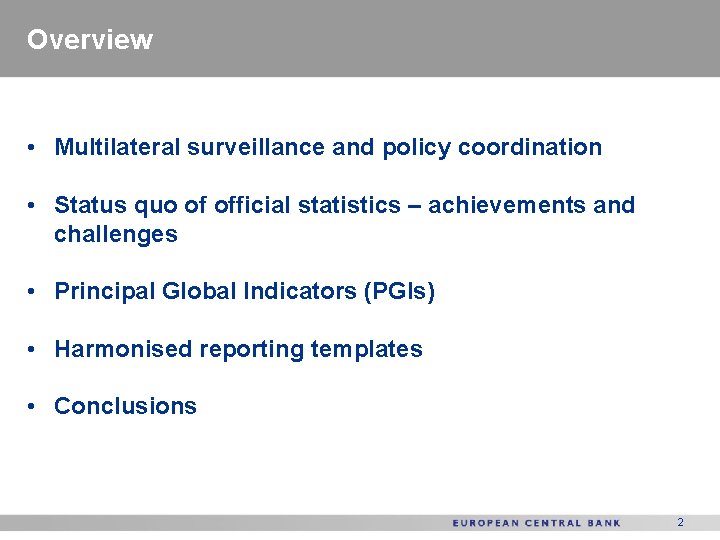 Overview

• Multilateral surveillance and policy coordination

• Status quo of official statistics – achievements and challenges

• Principal Global Indicators (PGIs)

• Harmonised reporting templates

• Conclusions

EUROPEAN CENTRAL BANK 2